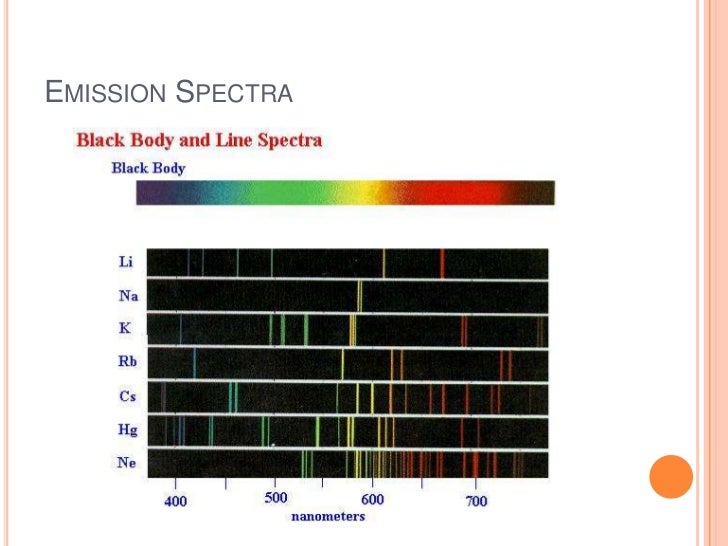 EMISSION SPECTRA

Black Body and Line Spectra

Black Body

Li

Na

K

Rb

Cs

Hg

Ne

400

500

600

700

nanometers